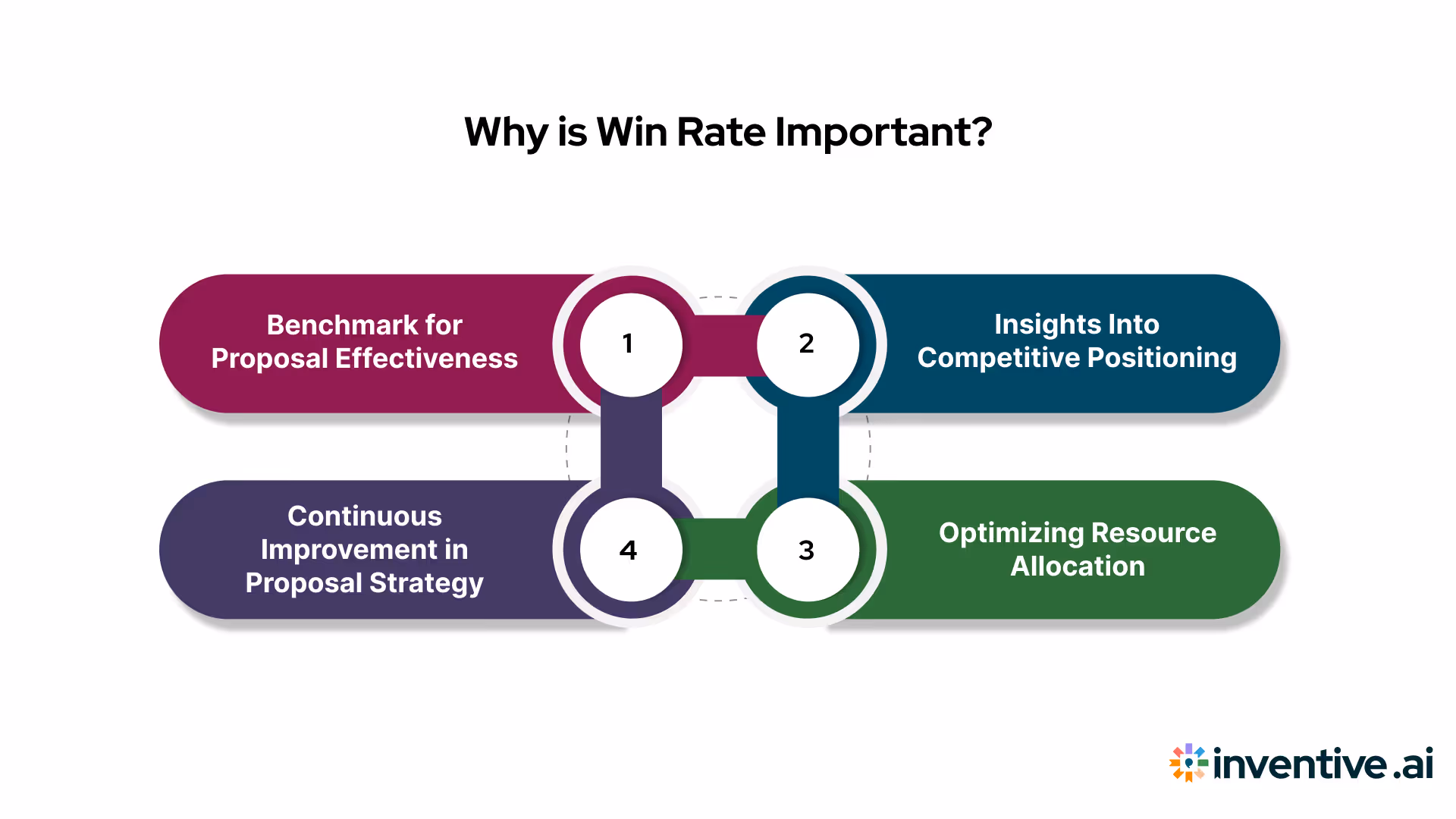 Why is Win Rate Important?

Benchmark for Proposal Effectiveness

1

2

Insights Into Competitive Positioning

Continuous Improvement in Proposal Strategy

4

3

Optimizing Resource Allocation

inventive.ai